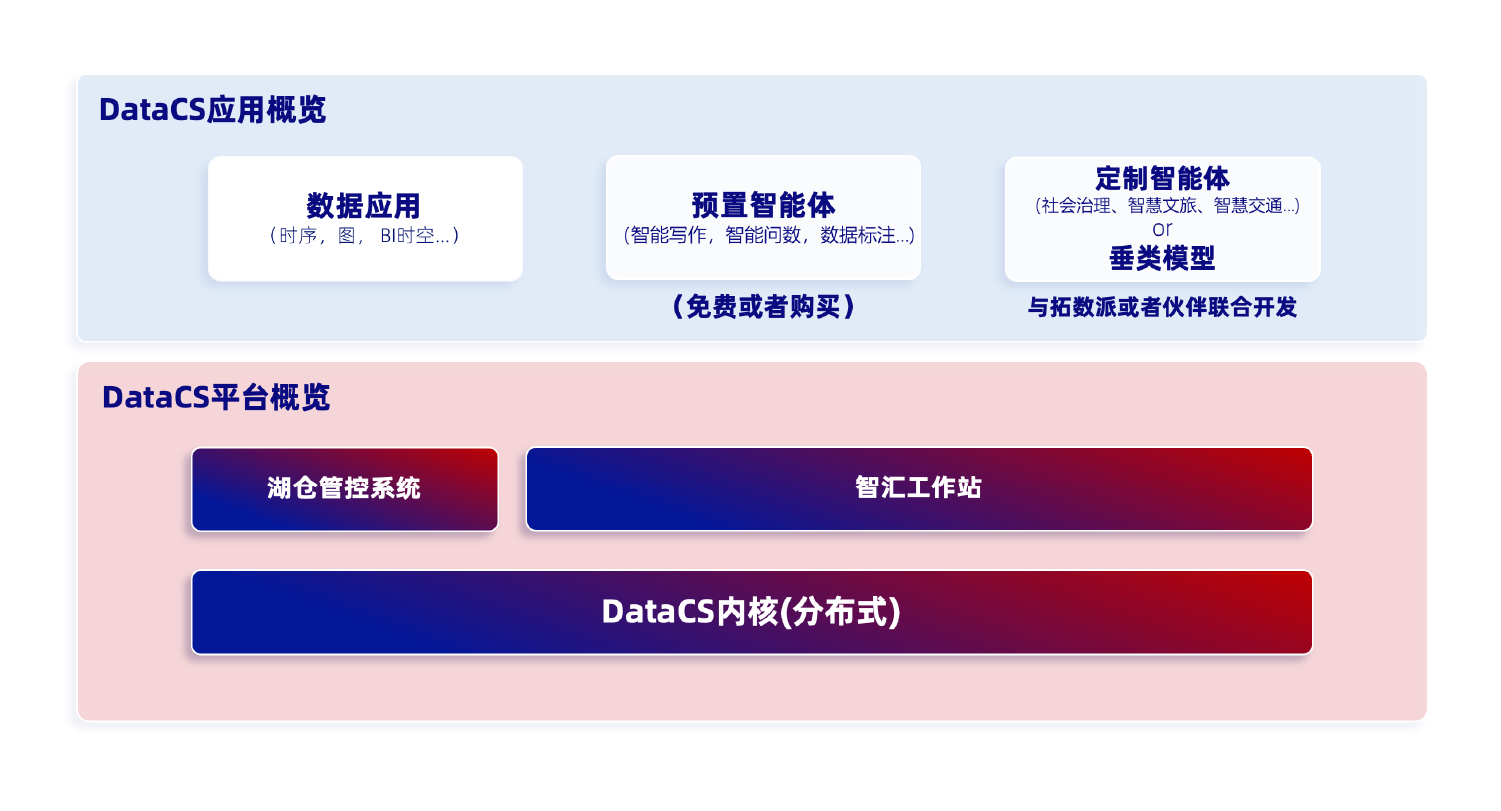 DataCS应用概览

数据应用
（时序，图， BI时空...）

预置智能体
（智能写作，智能问数，数据标注...）

（免费或者购买）

定制智能体
（社会治理、智慧文旅、智慧交通...）
or
垂类模型

与拓数派或者伙伴联合开发

DataCS平台概览

湖仓管控系统

智汇工作站

DataCS内核(分布式)